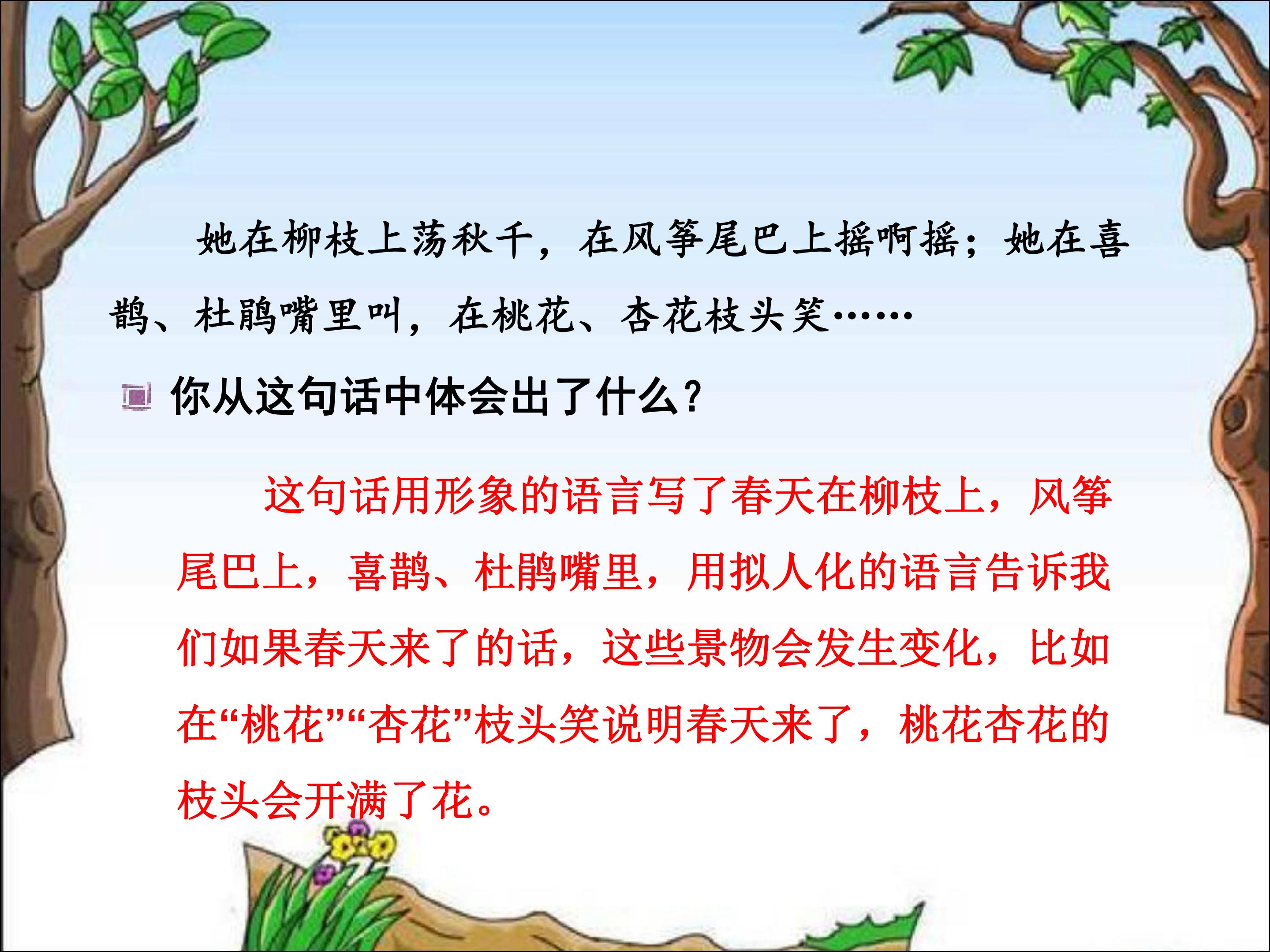 她在柳枝上荡秋千，在风筝尾巴上摇啊摇；她在喜鹊、杜鹃嘴里叫，在桃花、杏花枝头笑……

你从这句话中体会出了什么?

这句话用形象的语言写了春天在柳枝上，风筝尾巴上，喜鹊、杜鹃嘴里，用拟人化的语言告诉我们如果春天来了的话，这些景物会发生变化，比如在“桃花”“杏花”枝头笑说明春天来了，桃花杏花的枝头会开满了花。